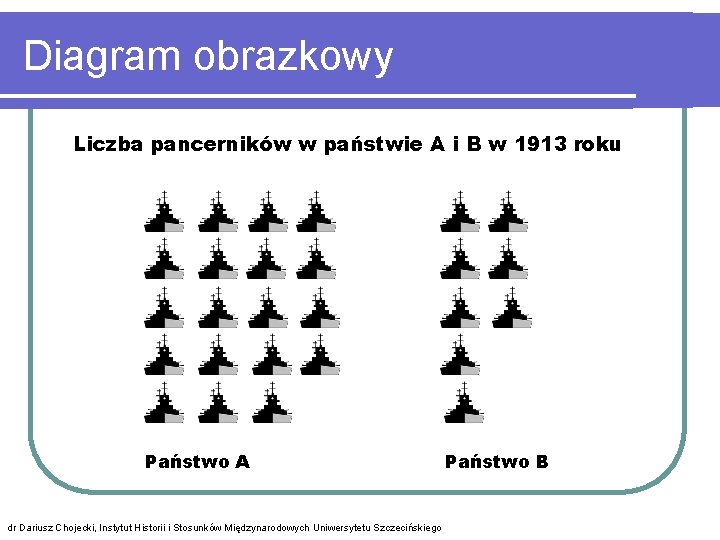 Diagram obrazkowy

Liczba pancerników w państwie A i B w 1913 roku

Państwo A

Państwo B

dr Dariusz Chojecki, Instytut Historii i Stosunków Międzynarodowych Uniwersytetu Szczecińskiego